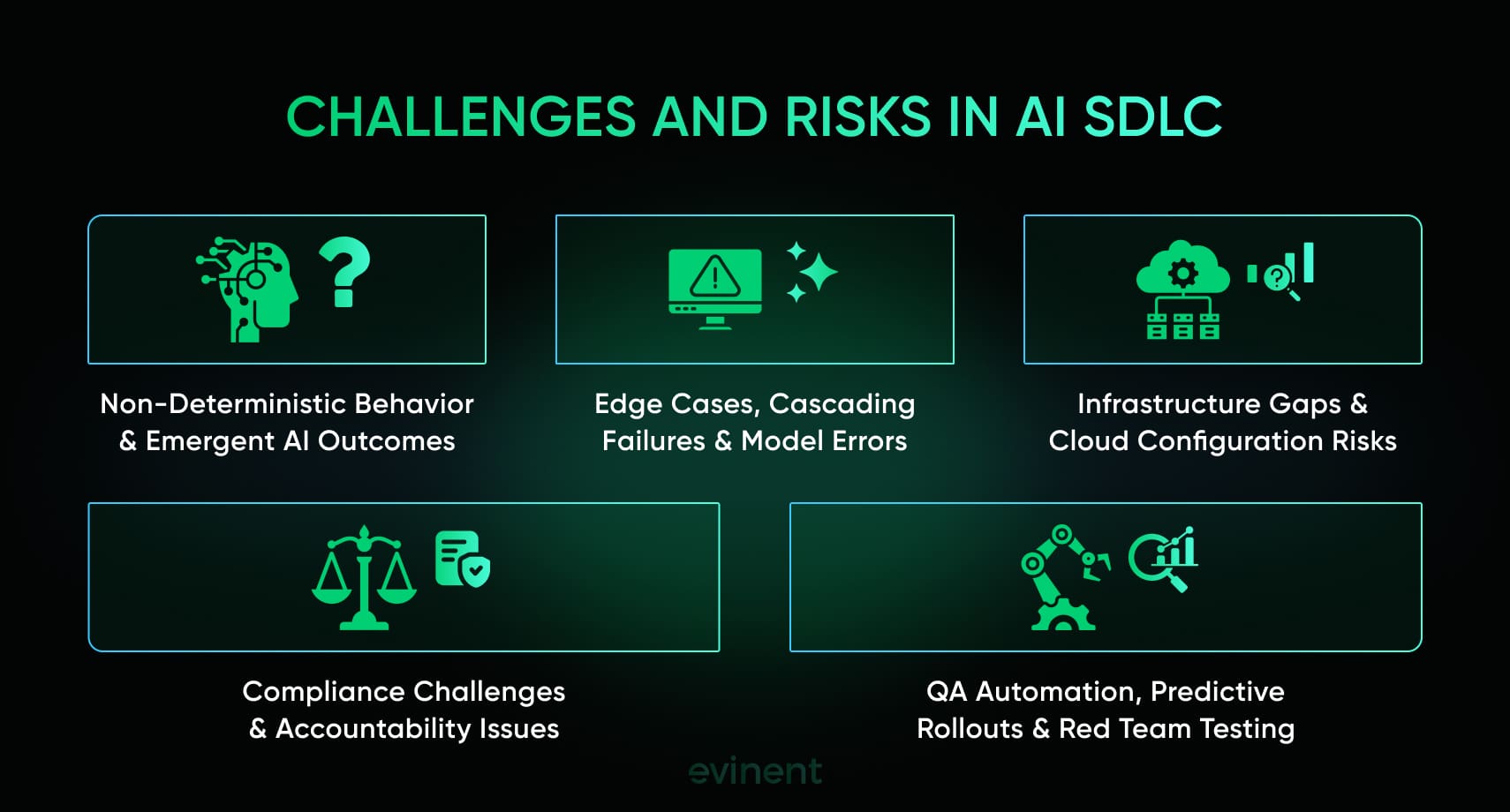 CHALLENGES AND RISKS IN AI SDLC

Non-Deterministic Behavior & Emergent AI Outcomes

Edge Cases, Cascading Failures & Model Errors

Infrastructure Gaps & Cloud Configuration Risks

Compliance Challenges & Accountability Issues

QA Automation, Predictive Rollouts & Red Team Testing

evinent